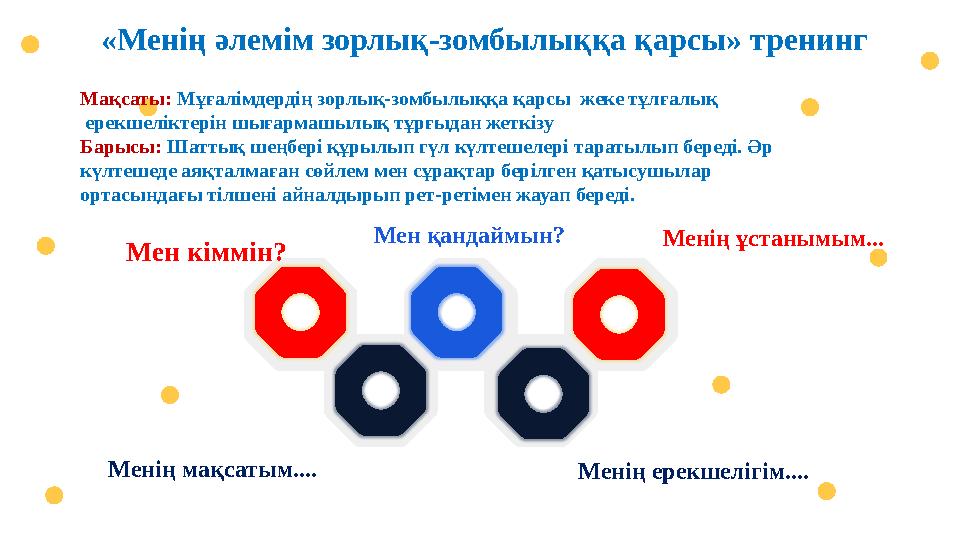 «Менің әлемім зорлық-зомбылыққа қарсы» тренинг

Мақсаты: Мұғалімдердің зорлық-зомбылыққа қарсы жеке тұлғалық ерекшеліктерін шығармашылық тұрғыдан жеткізу
Барысы: Шаттық шеңбері құрылып гүл күлтешелері таратылып береді. Әр күлтешеде аяқталмаған сөйлем мен сұрақтар берілген қатысушылар ортасындағы тілшені айналдырып рет-ретімен жауап береді.

Мен кіммін?

Мен қандаймын?

Менің ұстанымым...

Менің мақсатым....

Менің ерекшелігім....